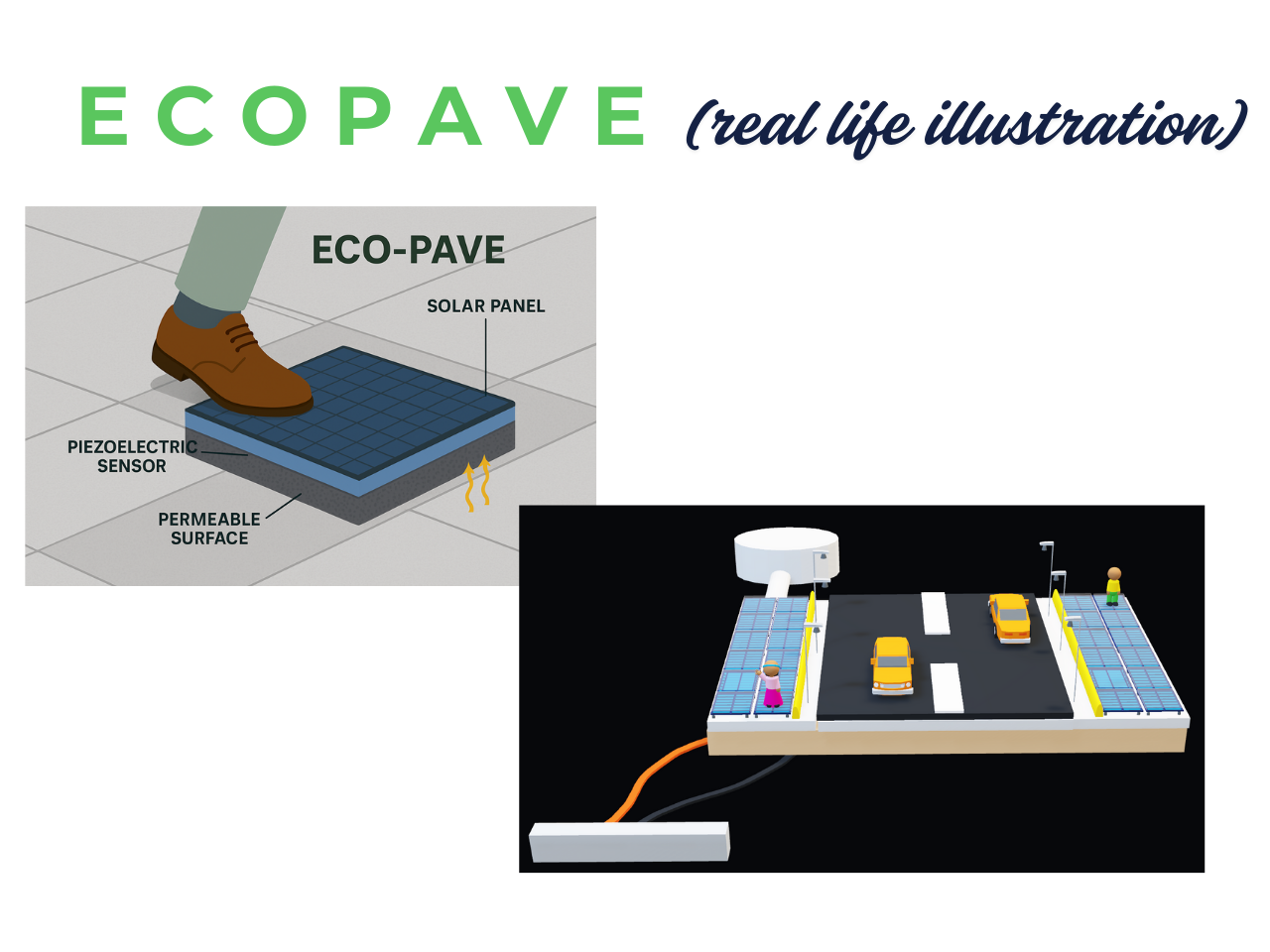 ECOPAVE (real life illustration)

ECO-PAVE

SOLAR PANEL

PIEZOELECTRIC SENSOR

PERMEABLE SURFACE